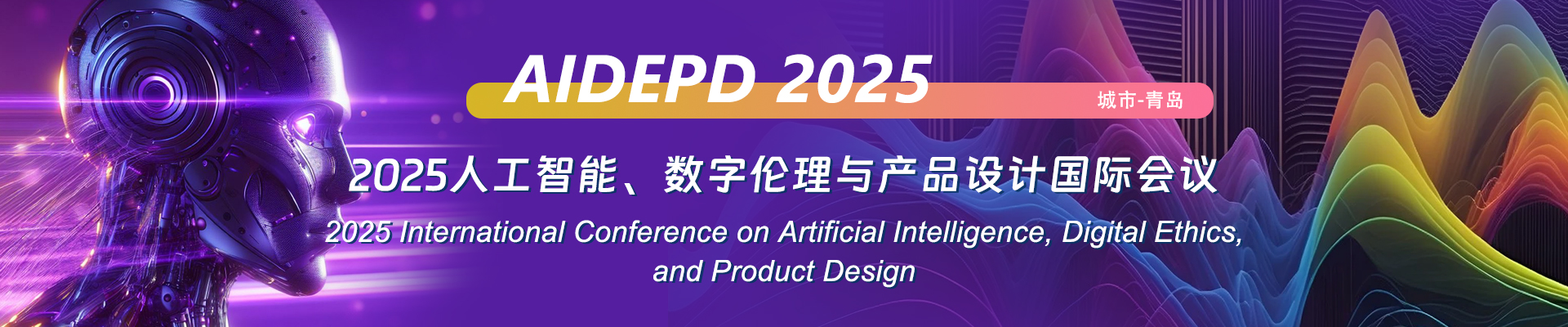 AIDEPD 2025

城市-青岛

2025人工智能、数字伦理与产品设计国际会议

2025 International Conference on Artificial Intelligence, Digital Ethics, and Product Design